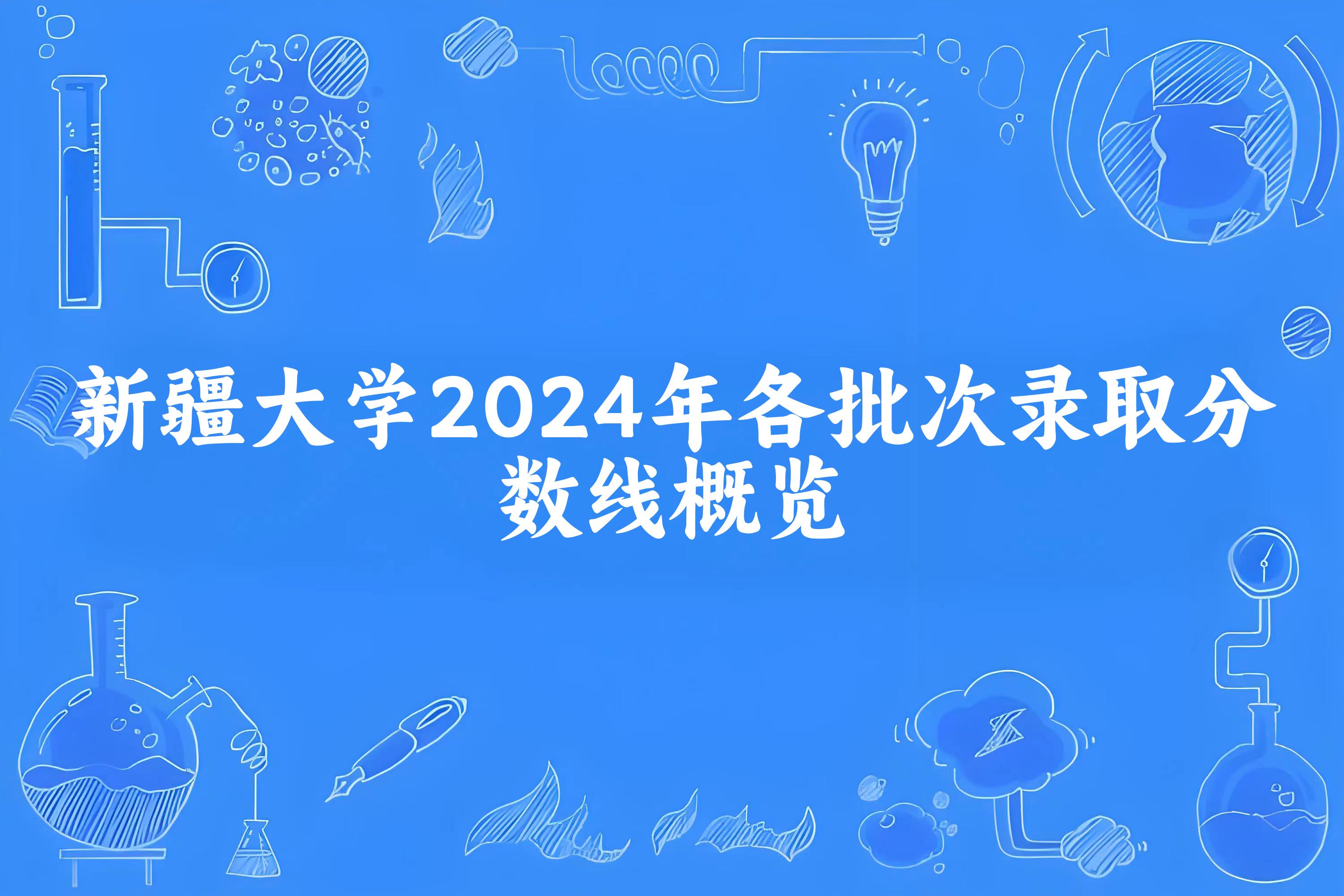 新疆大学2024年各批次录取分数线概览